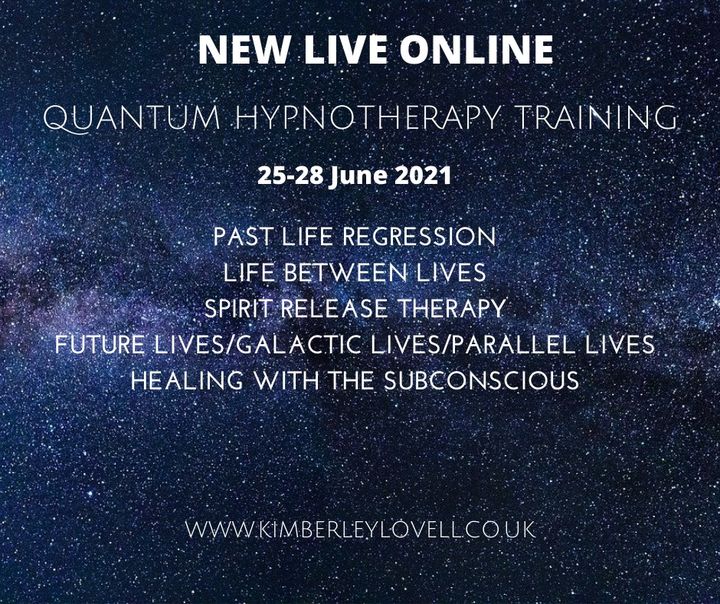 NEW LIVE ONLINE

QUANTUM HYPNOTHERAPY TRAINING

25-28 June 2021

PAST LIFE REGRESSION
LIFE BETWEEN LIVES
SPIRIT RELEASE THERAPY
FUTURE LIVES/GALACTIC LIVES/PARALLEL LIVES
HEALING WITH THE SUBCONSCIOUS

WWW.KIMBERLEYLOVELL.CO.UK